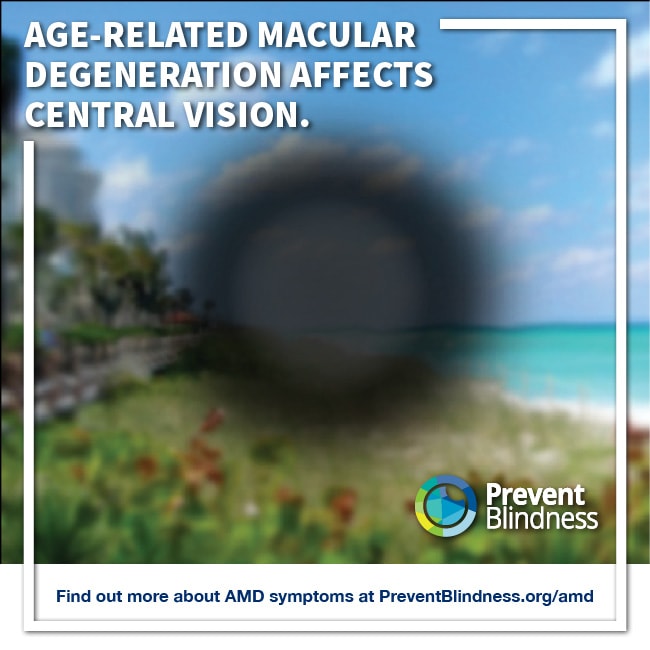 AGE-RELATED MACULAR DEGENERATION AFFECTS CENTRAL VISION.

Prevent Blindness

Find out more about AMD symptoms at PreventBlindness.org/amd